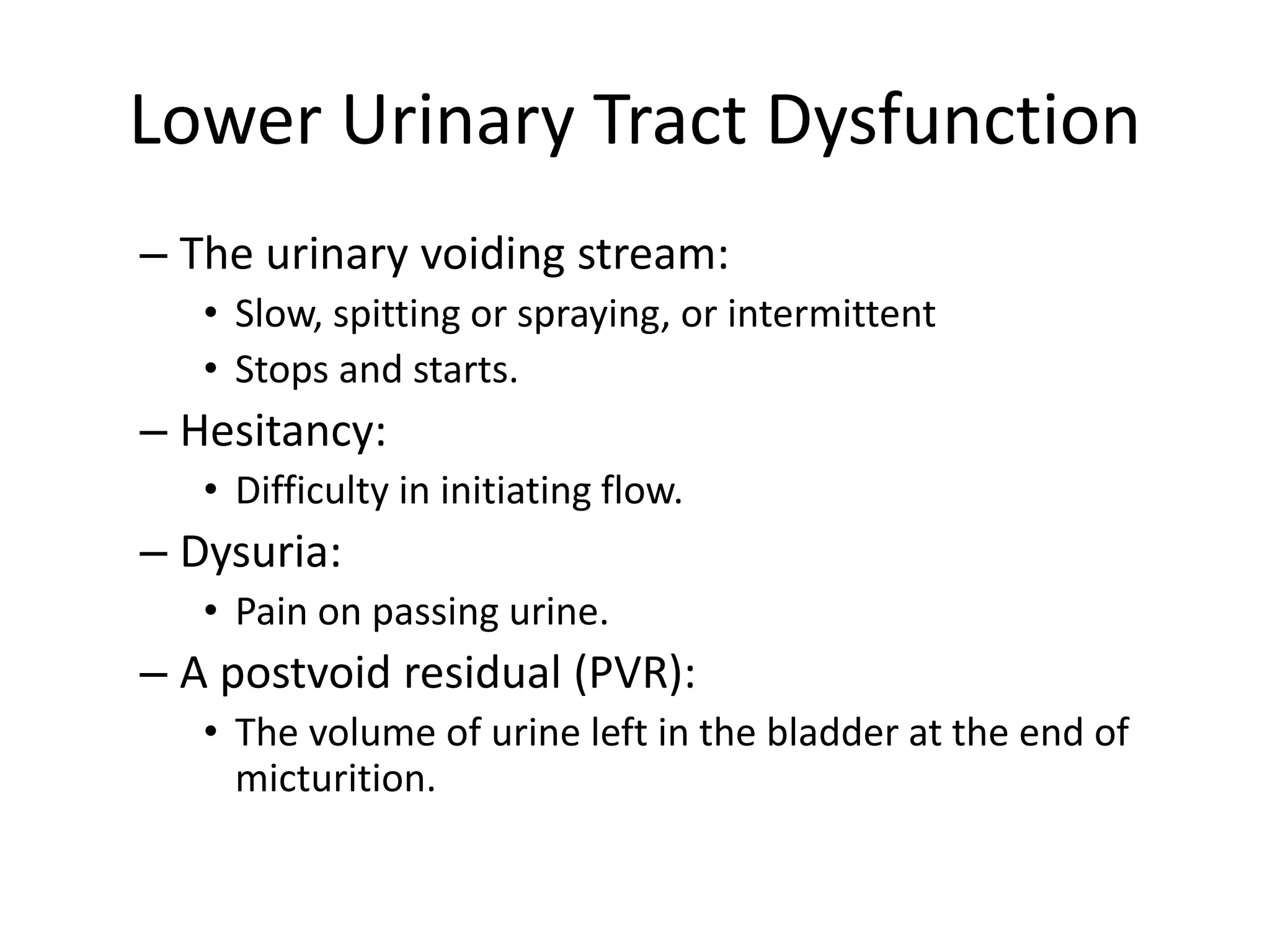 Lower Urinary Tract Dysfunction

– The urinary voiding stream:
• Slow, spitting or spraying, or intermittent
• Stops and starts.
– Hesitancy:
• Difficulty in initiating flow.
– Dysuria:
• Pain on passing urine.
– A postvoid residual (PVR):
• The volume of urine left in the bladder at the end of micturition.